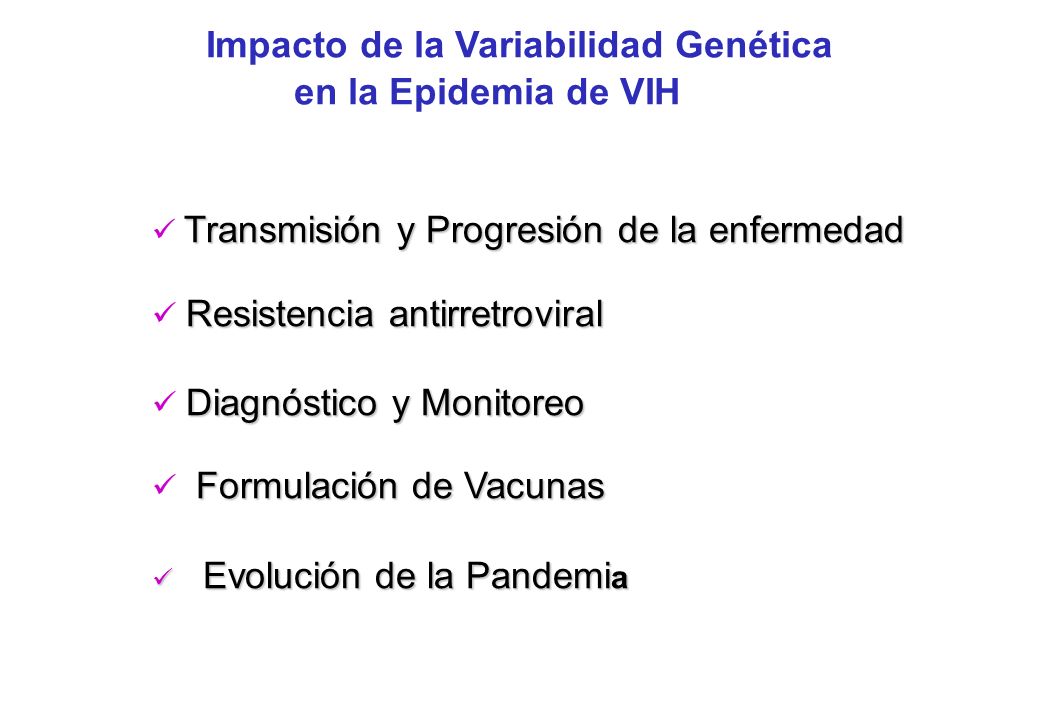 Impacto de la Variabilidad Genética en la Epidemia de VIH

✓ Transmisión y Progresión de la enfermedad

✓ Resistencia antirretroviral

✓ Diagnóstico y Monitoreo

✓ Formulación de Vacunas

✓ Evolución de la Pandemia